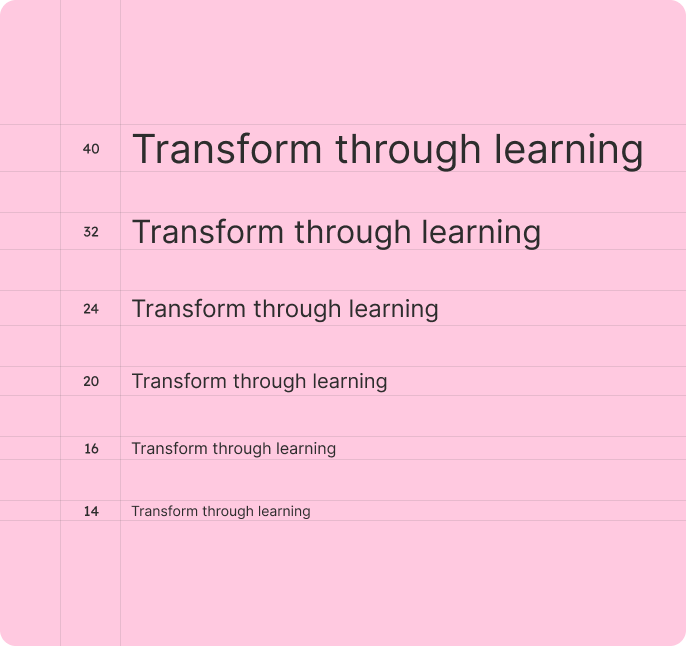 40 Transform through learning

32 Transform through learning

24 Transform through learning

20 Transform through learning

16 Transform through learning

14 Transform through learning